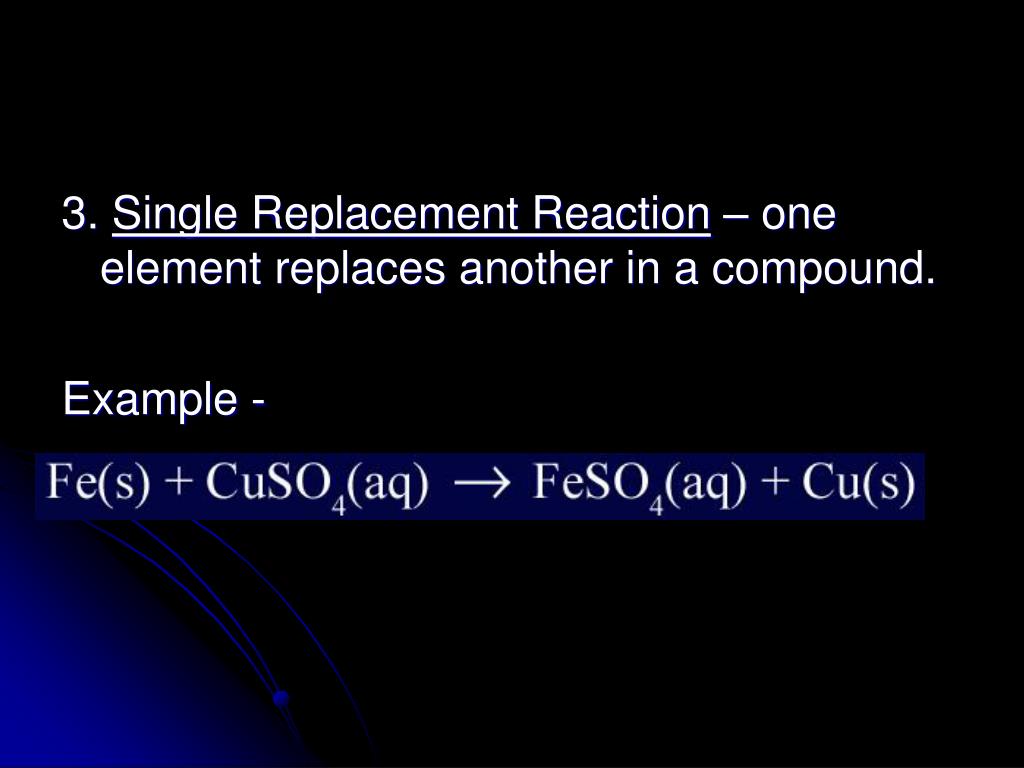 3. Single Replacement Reaction – one element replaces another in a compound.

Example -

$Fe(s) + CuSO_4(aq) \rightarrow FeSO_4(aq) + Cu(s)$